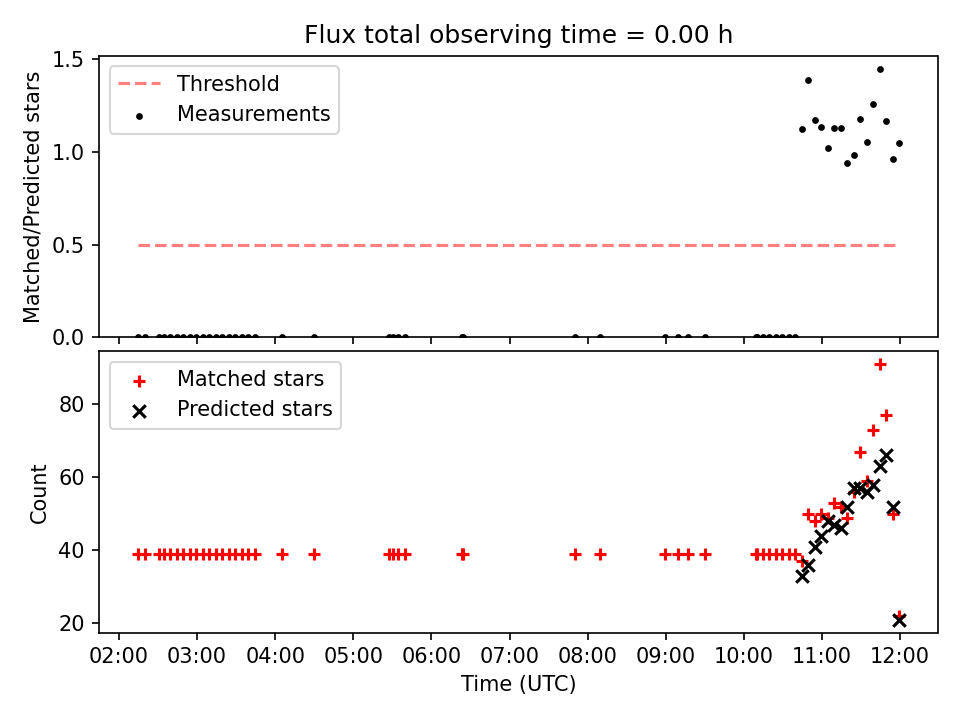 Flux total observing time = 0.00 h

Threshold
Measurements

Matched/Predicted stars

1.5
1.0
0.5
0.0

Matched stars
Predicted stars

Count

80
60
40
20

02:00 03:00 04:00 05:00 06:00 07:00 08:00 09:00 10:00 11:00 12:00

Time (UTC)